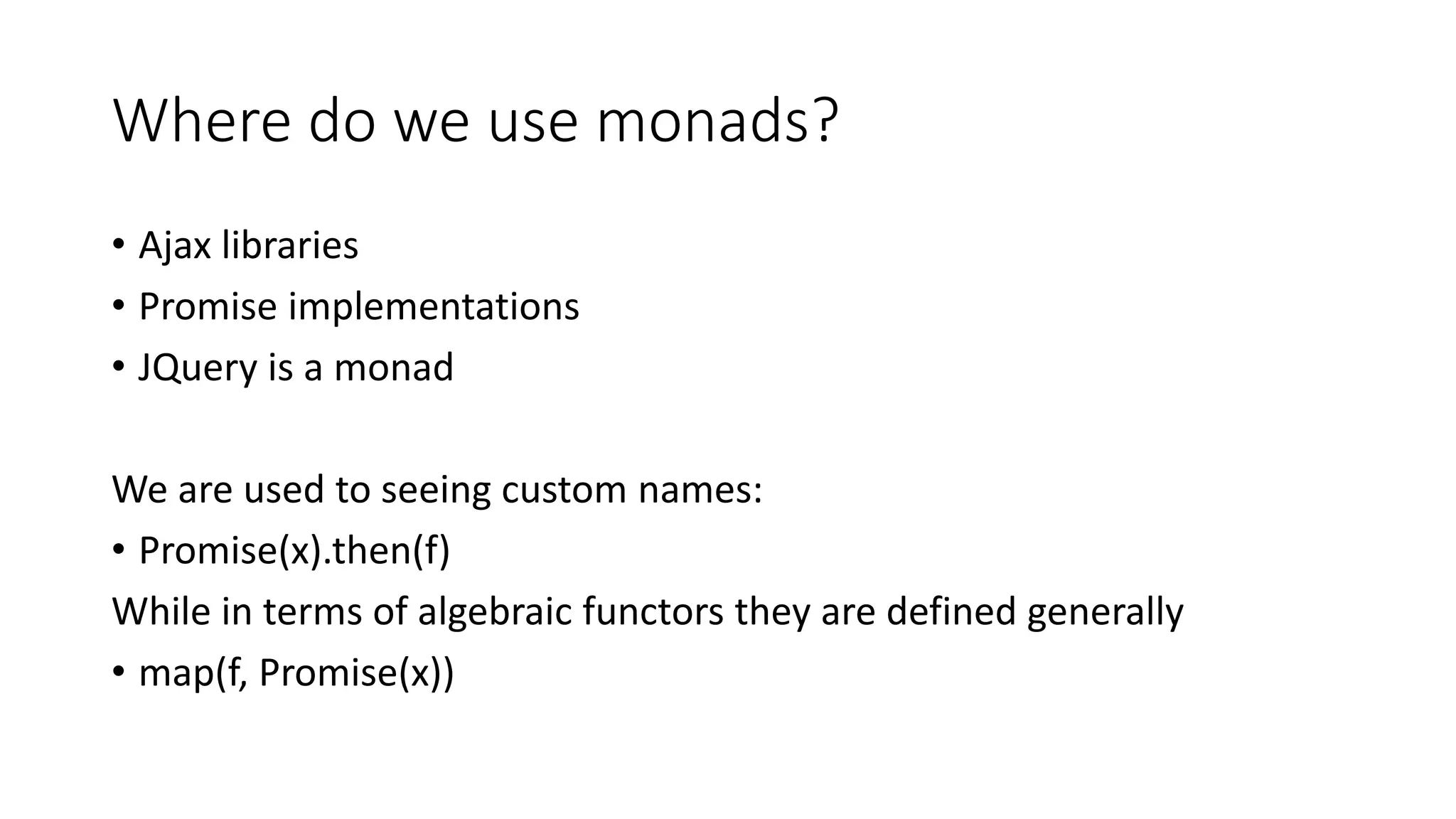 Where do we use monads?

• Ajax libraries
• Promise implementations
• JQuery is a monad

We are used to seeing custom names:
• Promise(x).then(f)
While in terms of algebraic functors they are defined generally
• map(f, Promise(x))